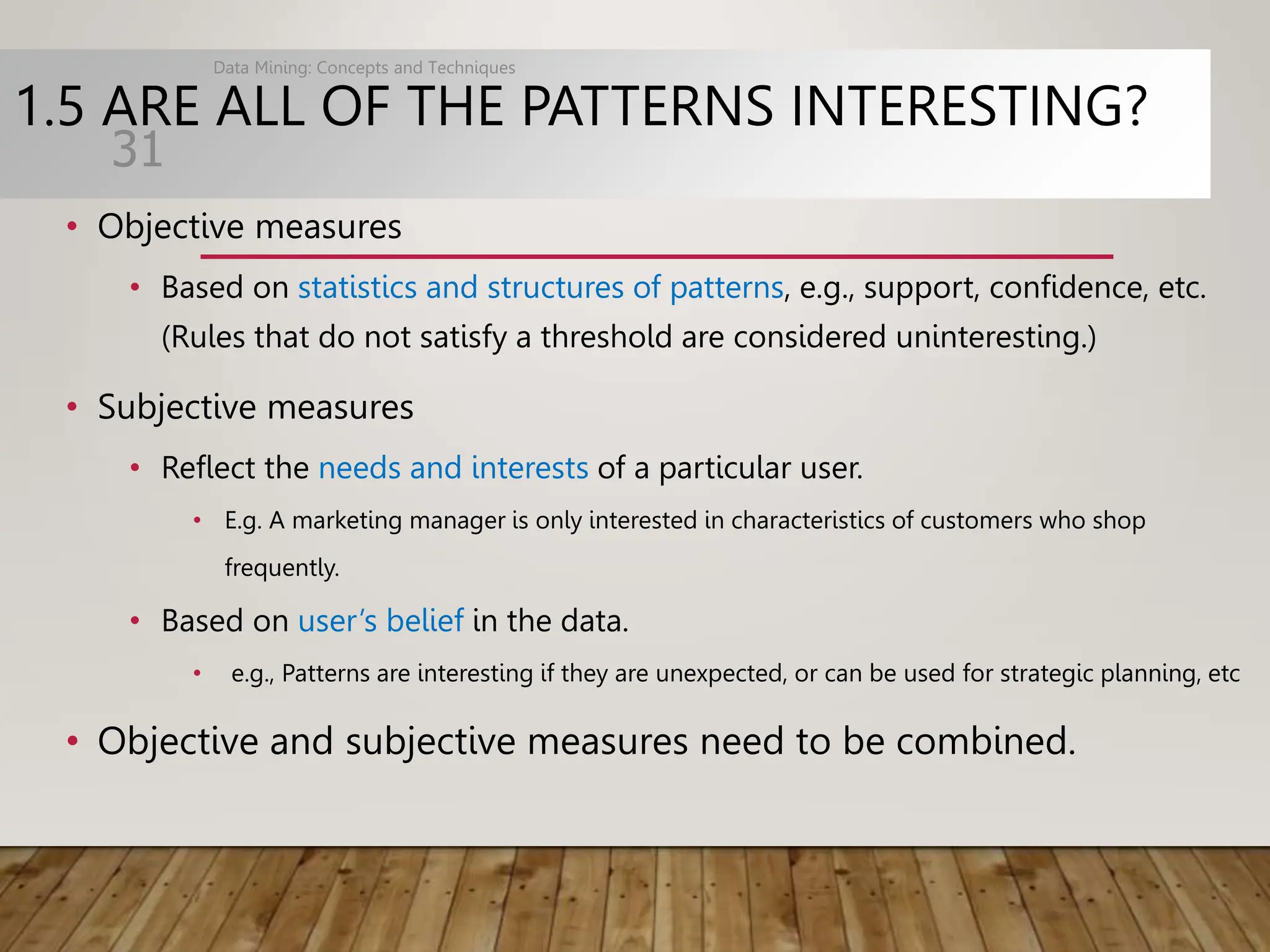 Data Mining: Concepts and Techniques

1.5 ARE ALL OF THE PATTERNS INTERESTING?

31

• Objective measures

• Based on statistics and structures of patterns, e.g., support, confidence, etc. (Rules that do not satisfy a threshold are considered uninteresting.)

• Subjective measures

• Reflect the needs and interests of a particular user.

• E.g. A marketing manager is only interested in characteristics of customers who shop frequently.

• Based on user's belief in the data.

• e.g., Patterns are interesting if they are unexpected, or can be used for strategic planning, etc

• Objective and subjective measures need to be combined.